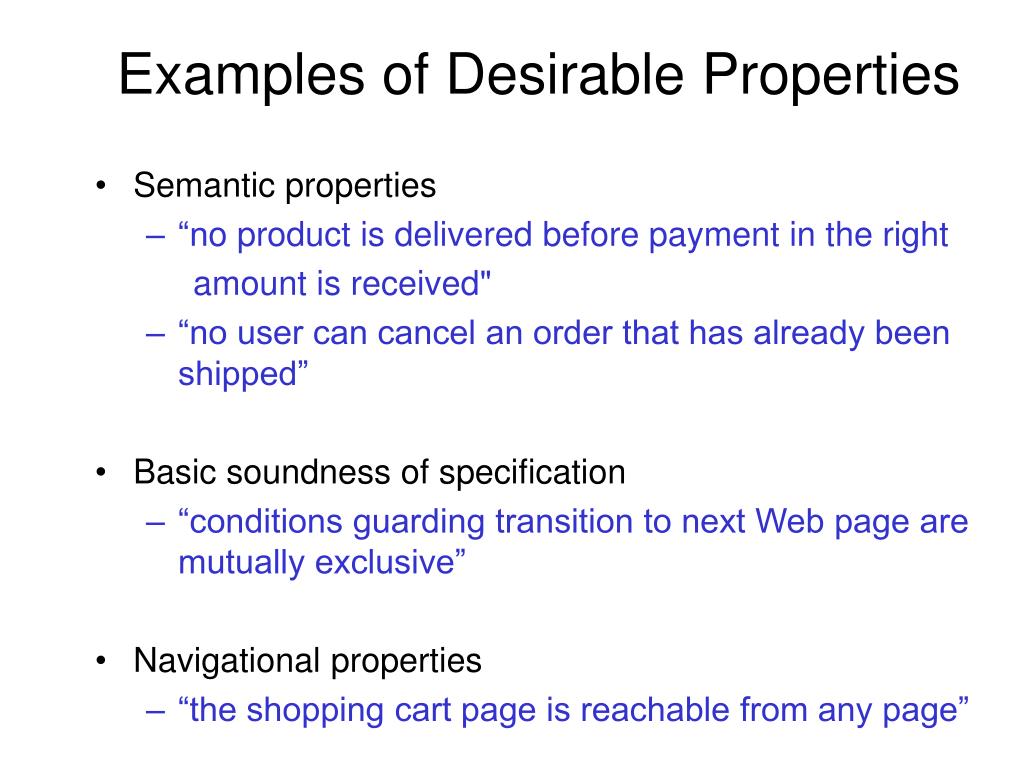 Examples of Desirable Properties

• Semantic properties
– “no product is delivered before payment in the right amount is received"
– “no user can cancel an order that has already been shipped”

• Basic soundness of specification
– “conditions guarding transition to next Web page are mutually exclusive”

• Navigational properties
– “the shopping cart page is reachable from any page”